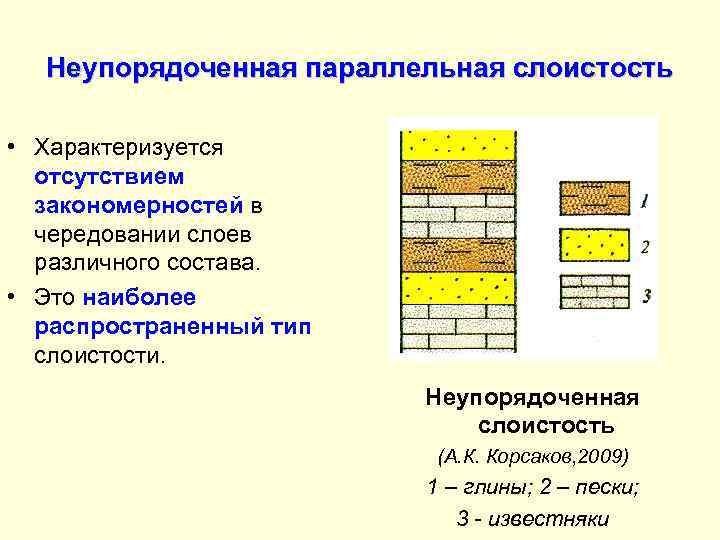 Неупорядоченная параллельная слоистость

• Характеризуется отсутствием закономерностей в чередовании слоев различного состава.
• Это наиболее распространенный тип слоистости.

1
2
3

Неупорядоченная слоистость
(А.К. Корсаков,2009)
1 – глины; 2 – пески;
3 - известняки